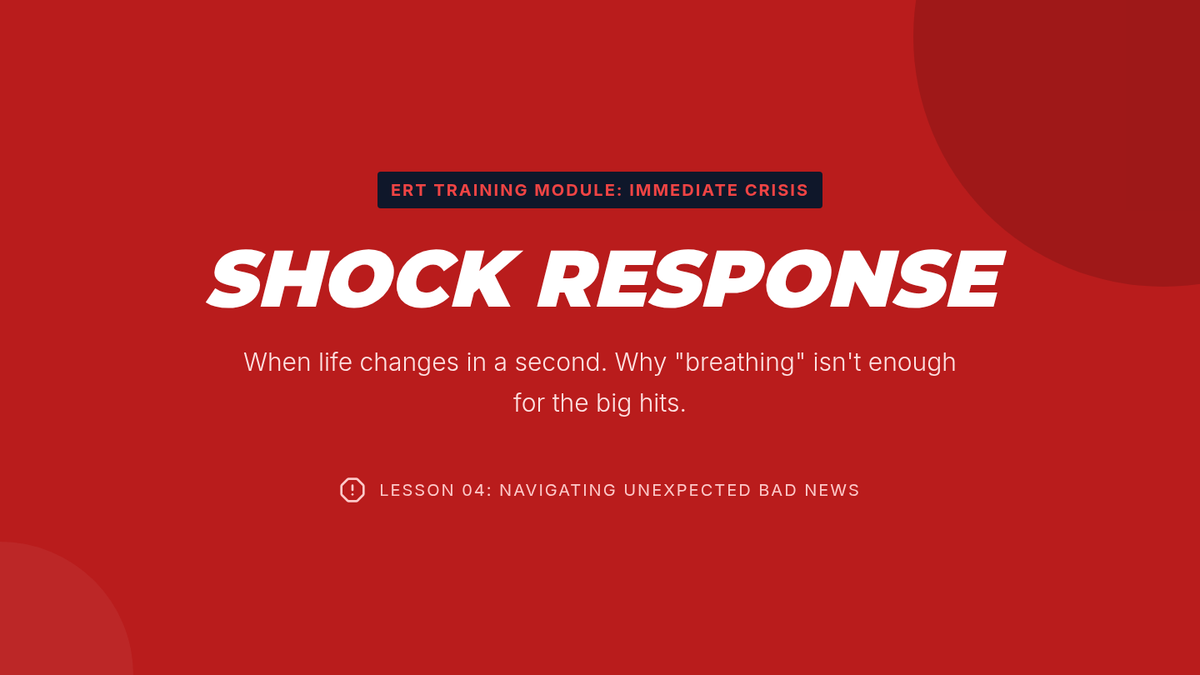 ERT TRAINING MODULE: IMMEDIATE CRISIS

SHOCK RESPONSE

When life changes in a second. Why "breathing" isn't enough for the big hits.

LESSON 04: NAVIGATING UNEXPECTED BAD NEWS